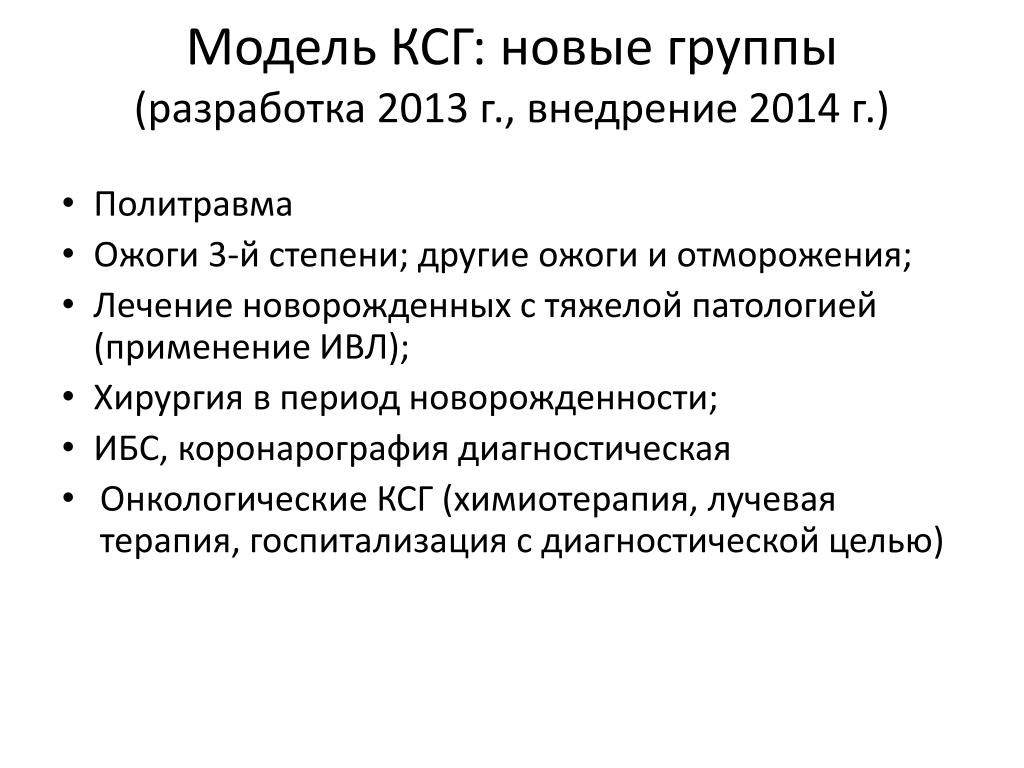 Модель КСГ: новые группы
(разработка 2013 г., внедрение 2014 г.)

• Политравма
• Ожоги 3-й степени; другие ожоги и отморожения;
• Лечение новорожденных с тяжелой патологией (применение ИВЛ);
• Хирургия в период новорожденности;
• ИБС, коронарография диагностическая
• Онкологические КСГ (химиотерапия, лучевая терапия, госпитализация с диагностической целью)